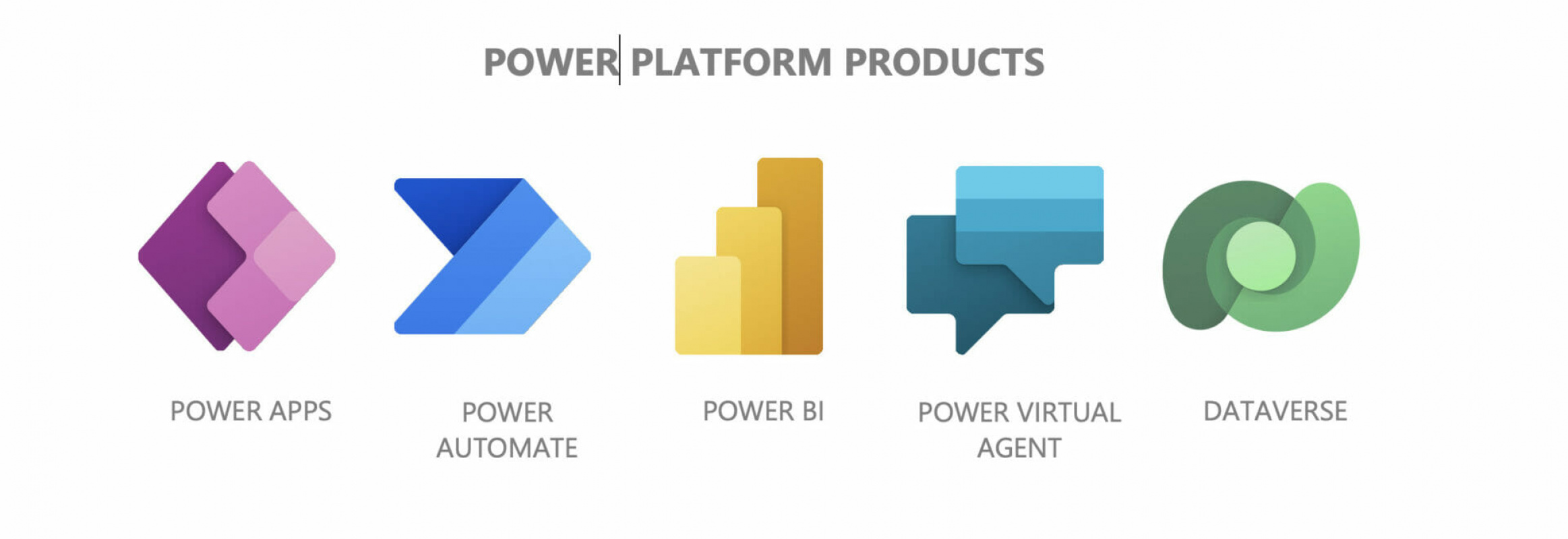 POWER PLATFORM PRODUCTS

POWER APPS

POWER AUTOMATE

POWER BI

POWER VIRTUAL AGENT

DATAVERSE